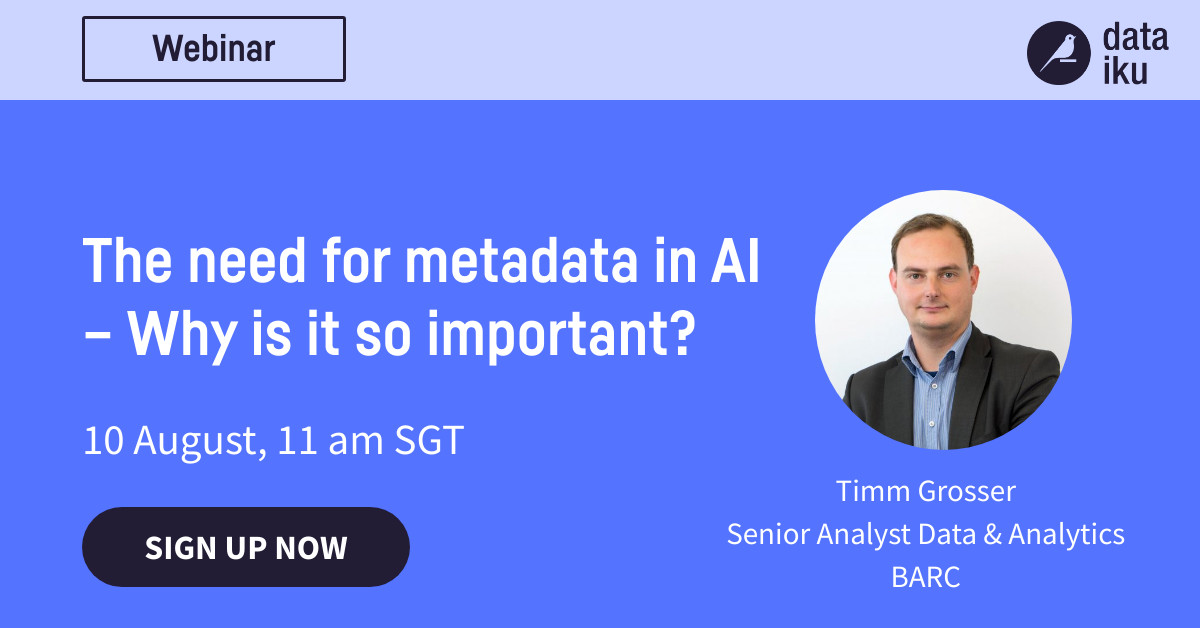 Webinar

data iku

The need for metadata in AI – Why is it so important?

10 August, 11 am SGT

SIGN UP NOW

Timm Grosser
Senior Analyst Data & Analytics
BARC